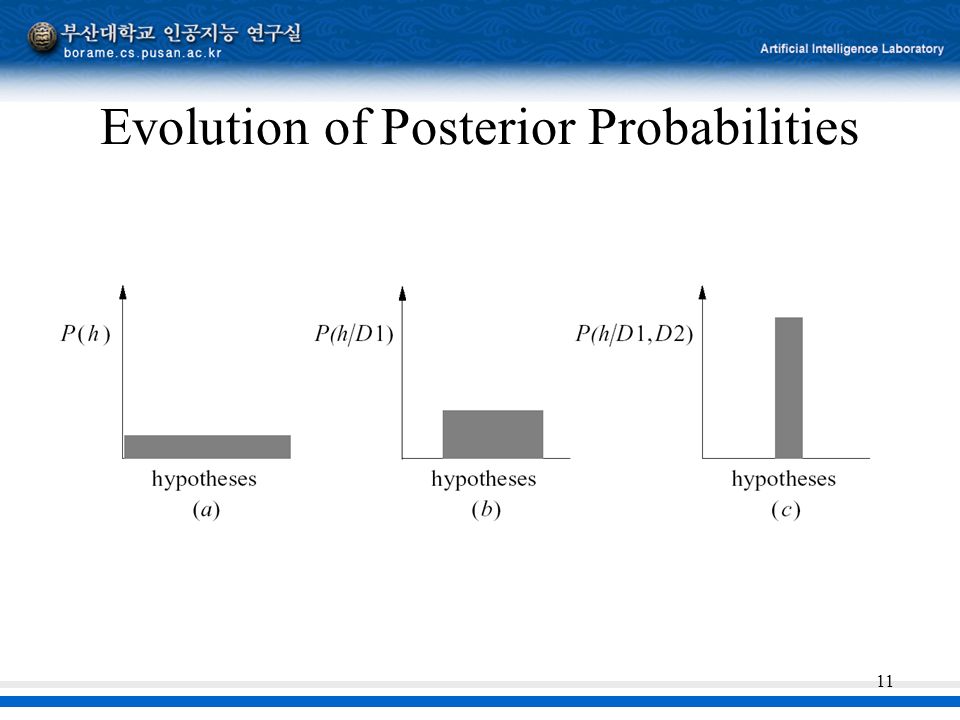 부산대학교 인공지능 연구실
borame.cs.pusan.ac.kr
Artificial Intelligence Laboratory

Evolution of Posterior Probabilities

$P(h)$
hypotheses
$(a)$

$P(h|D1)$
hypotheses
$(b)$

$P(h|D1, D2)$
hypotheses
$(c)$

11